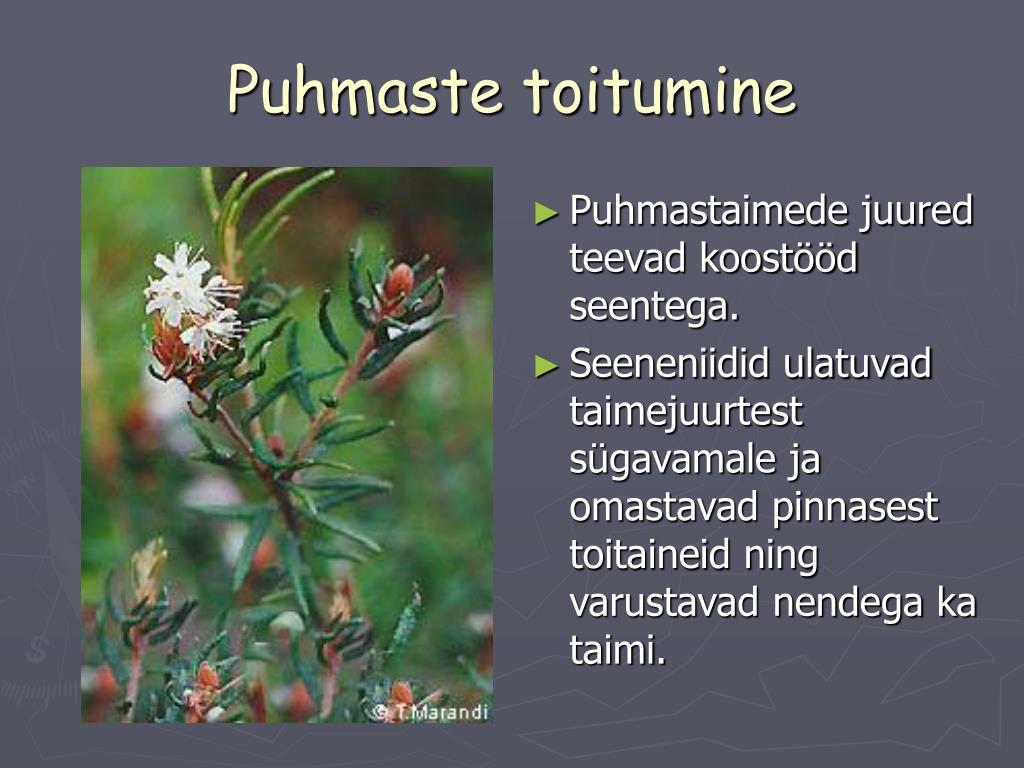 Puhmaste toitumine

© T.Marandi

► Puhmastaimede juured teevad koostööd seentega.

► Seeneniidid ulatuvad taimejuurtest sügavamale ja omastavad pinnasest toitaineid ning varustavad nendega ka taimi.